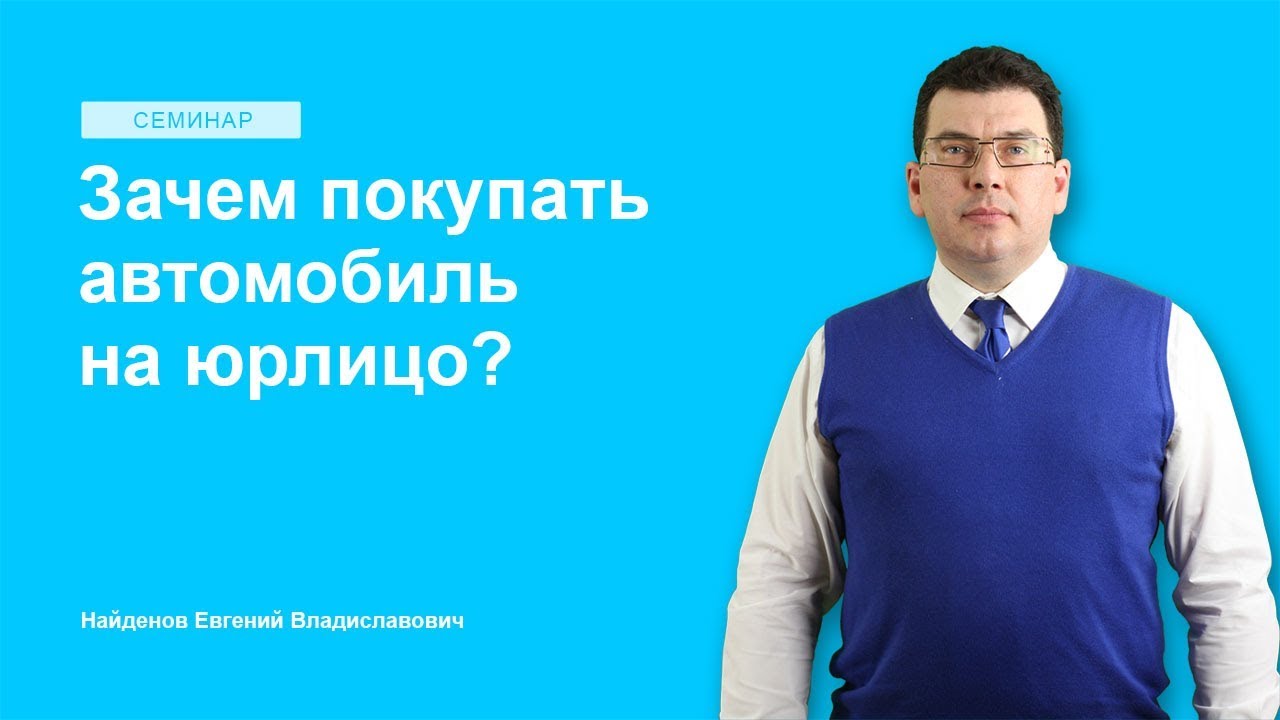 СЕМИНАР

Зачем покупать автомобиль на юрлицо?

Найденов Евгений Владиславович